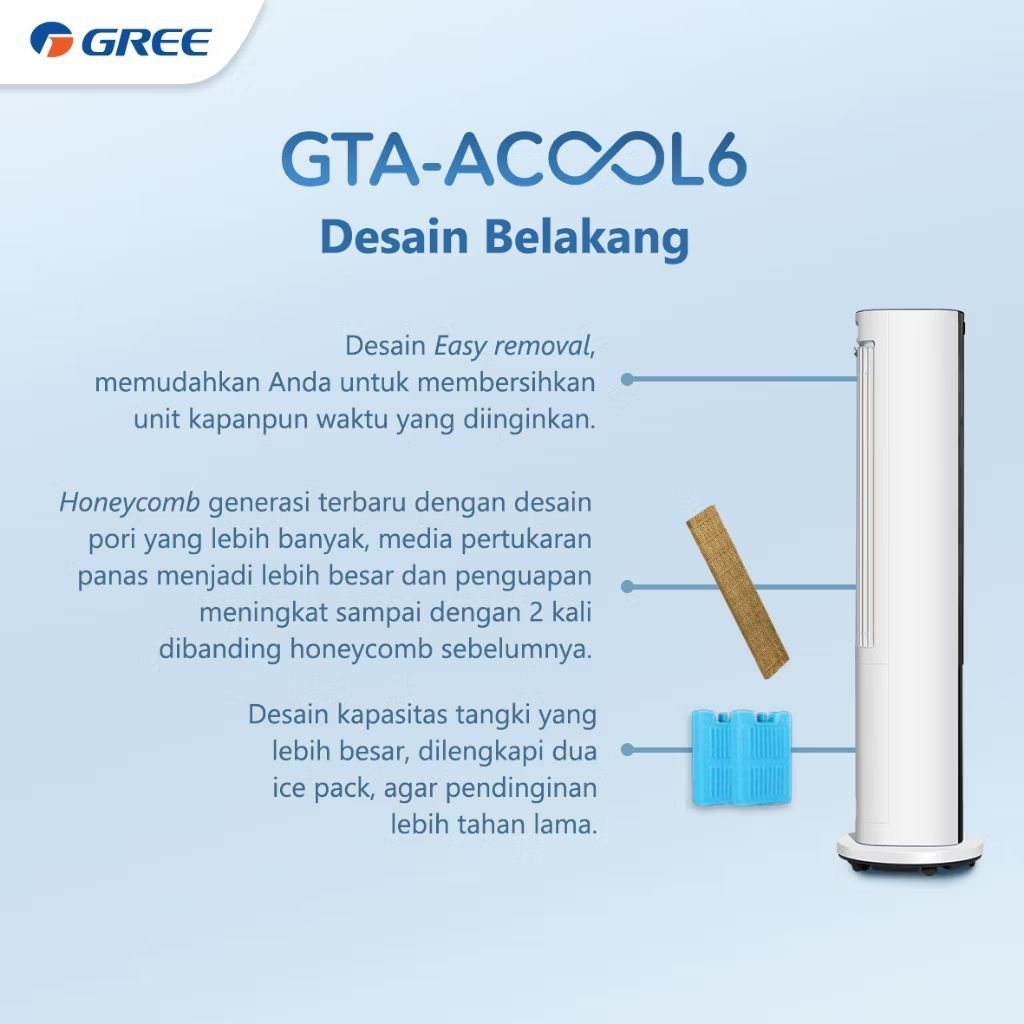 GREE

GTA-ACOOL6
Desain Belakang

Desain Easy removal, memudahkan Anda untuk membersihkan unit kapanpun waktu yang diinginkan.

Honeycomb generasi terbaru dengan desain pori yang lebih banyak, media pertukaran panas menjadi lebih besar dan penguapan meningkat sampai dengan 2 kali dibanding honeycomb sebelumnya.

Desain kapasitas tangki yang lebih besar, dilengkapi dua ice pack, agar pendinginan lebih tahan lama.